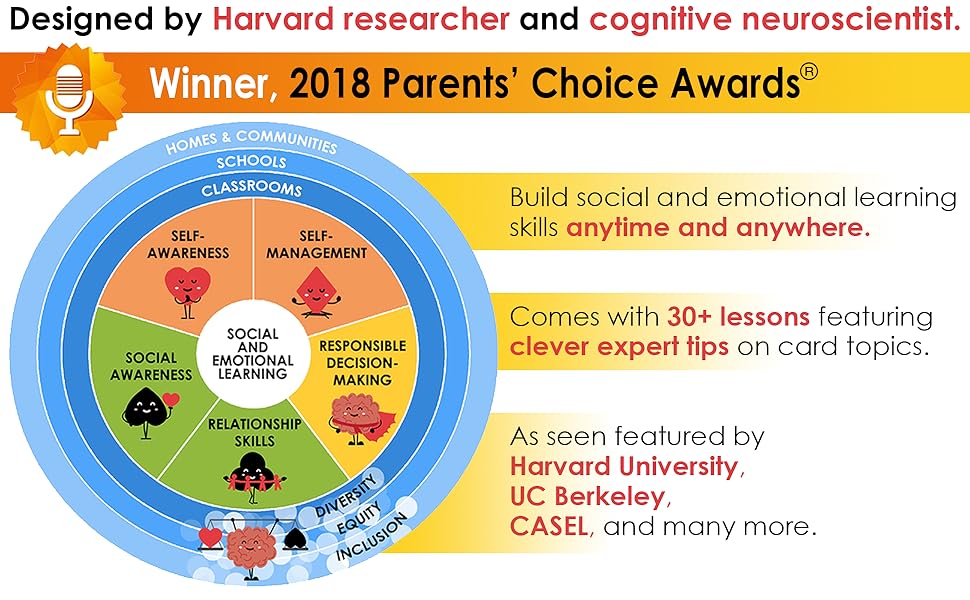 Designed by Harvard researcher and cognitive neuroscientist.

Winner, 2018 Parents' Choice Awards®

HOMES & COMMUNITIES
SCHOOLS
CLASSROOMS
SELF-AWARENESS
SELF-MANAGEMENT
SOCIAL AND EMOTIONAL LEARNING
SOCIAL AWARENESS
RESPONSIBLE DECISION-MAKING
RELATIONSHIP SKILLS
DIVERSITY
EQUITY
INCLUSION

Build social and emotional learning skills anytime and anywhere.

Comes with 30+ lessons featuring clever expert tips on card topics.

As seen featured by Harvard University, UC Berkeley, CASEL, and many more.